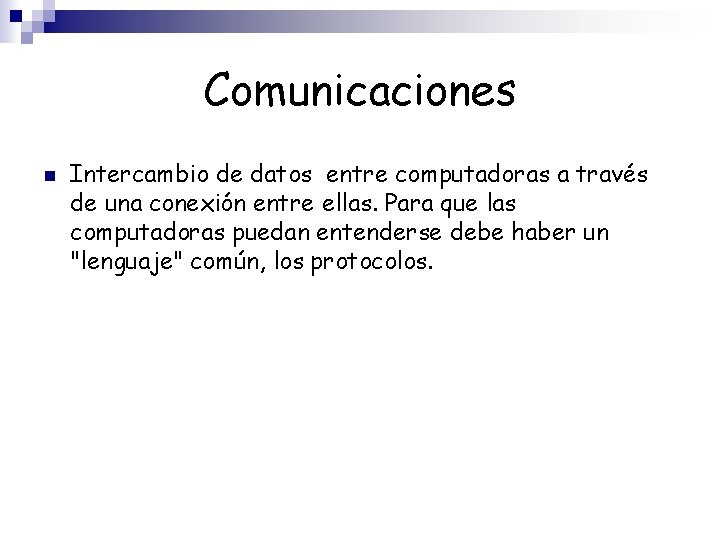 Comunicaciones

Intercambio de datos entre computadoras a través de una conexión entre ellas. Para que las computadoras puedan entenderse debe haber un "lenguaje" común, los protocolos.